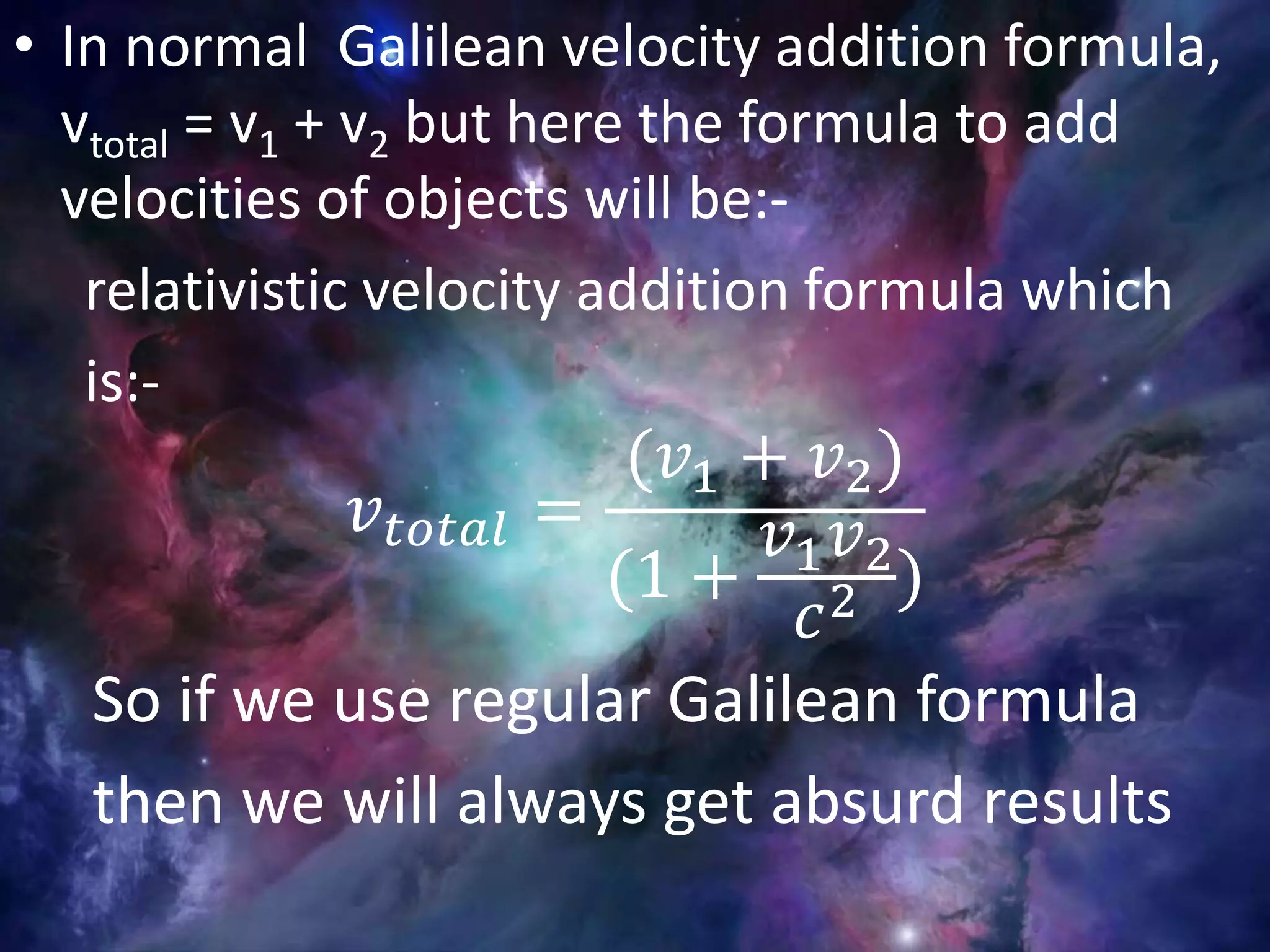 • In normal Galilean velocity addition formula, $v_{total} = v_1 + v_2$ but here the formula to add velocities of objects will be:-

relativistic velocity addition formula which is:-

$v_{total} = \frac{(v_1 + v_2)}{(1 + \frac{v_1 v_2}{c^2})}$

So if we use regular Galilean formula then we will always get absurd results